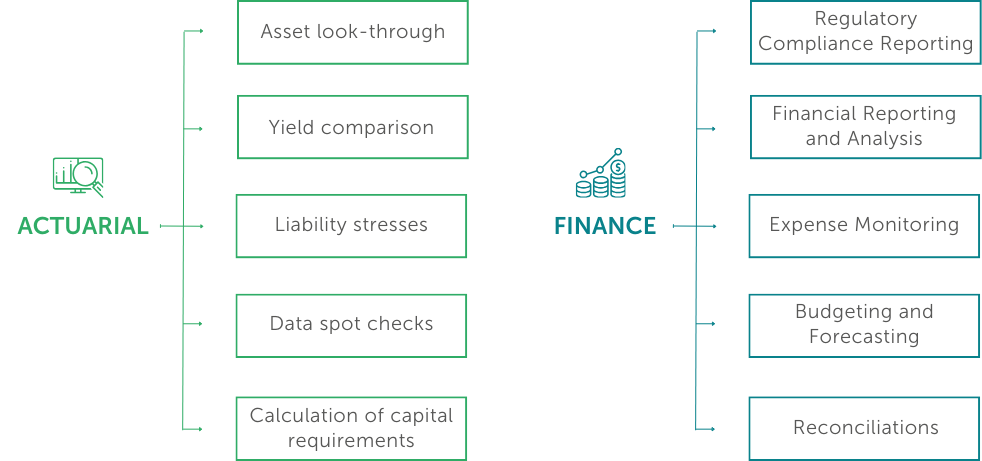 ACTUARIAL

Asset look-through

Yield comparison

Liability stresses

Data spot checks

Calculation of capital requirements

FINANCE

Regulatory Compliance Reporting

Financial Reporting and Analysis

Expense Monitoring

Budgeting and Forecasting

Reconciliations